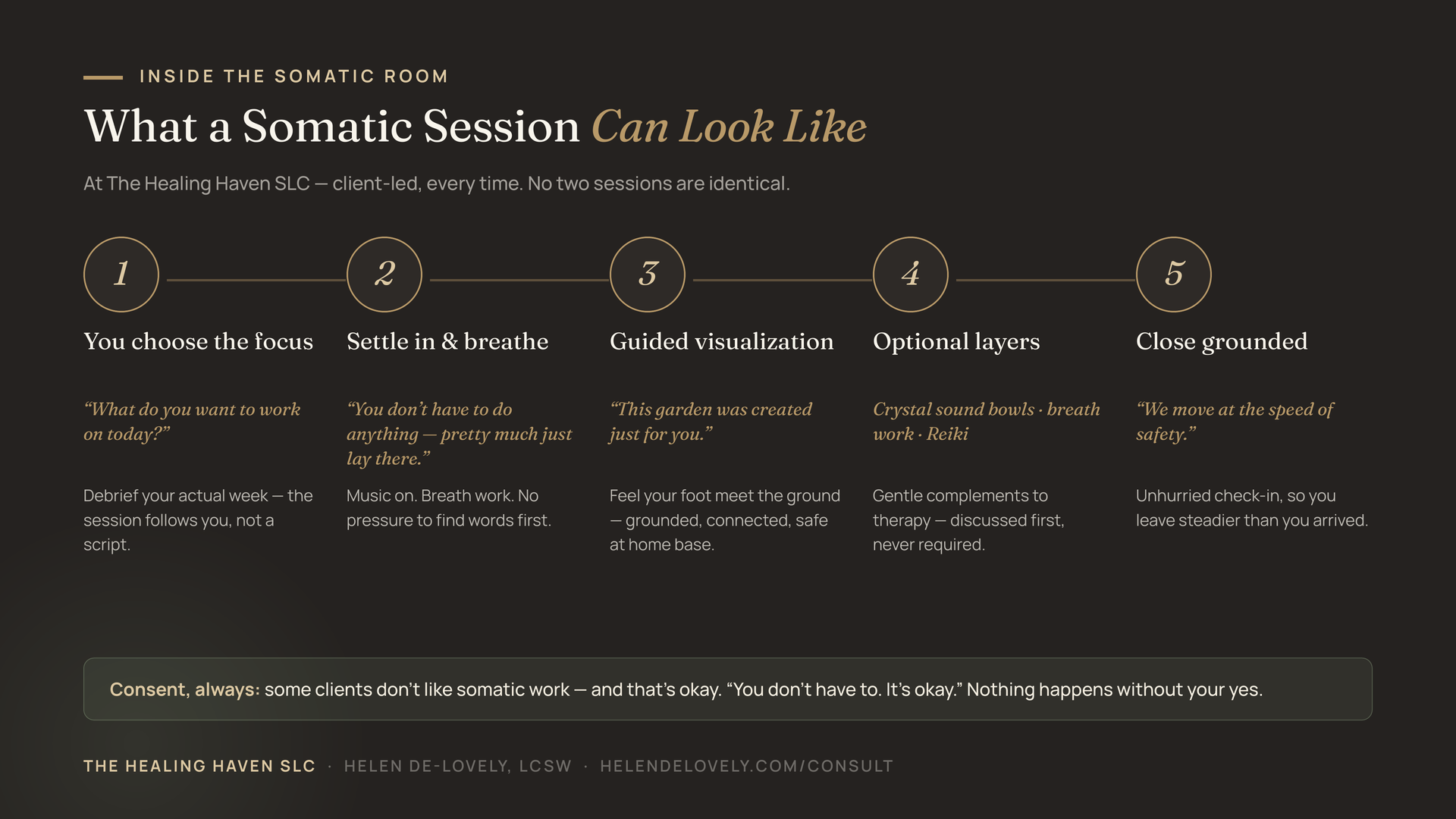 INSIDE THE SOMATIC ROOM

What a Somatic Session Can Look Like

At The Healing Haven SLC — client-led, every time. No two sessions are identical.

1

You choose the focus

“What do you want to work on today?”

Debrief your actual week — the session follows you, not a script.

2

Settle in & breathe

“You don’t have to do anything — pretty much just lay there.”

Music on. Breath work. No pressure to find words first.

3

Guided visualization

“This garden was created just for you.”

Feel your foot meet the ground — grounded, connected, safe at home base.

4

Optional layers

Crystal sound bowls · breath work · Reiki

Gentle complements to therapy — discussed first, never required.

5

Close grounded

“We move at the speed of safety.”

Unhurried check-in, so you leave steadier than you arrived.

Consent, always: some clients don’t like somatic work — and that’s okay. “You don’t have to. It’s okay.” Nothing happens without your yes.

THE HEALING HAVEN SLC · HELEN DE-LOVELY, LCSW · HELENDELOVELY.COM/CONSULT